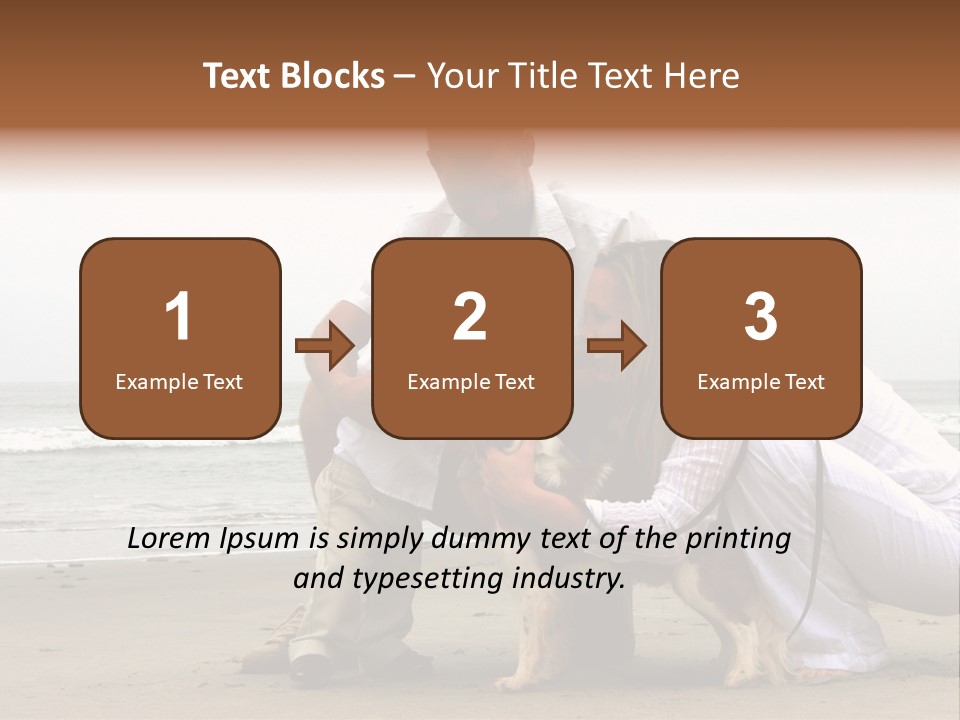 Text Blocks – Your Title Text Here

1
Example Text

2
Example Text

3
Example Text

Lorem Ipsum is simply dummy text of the printing and typesetting industry.